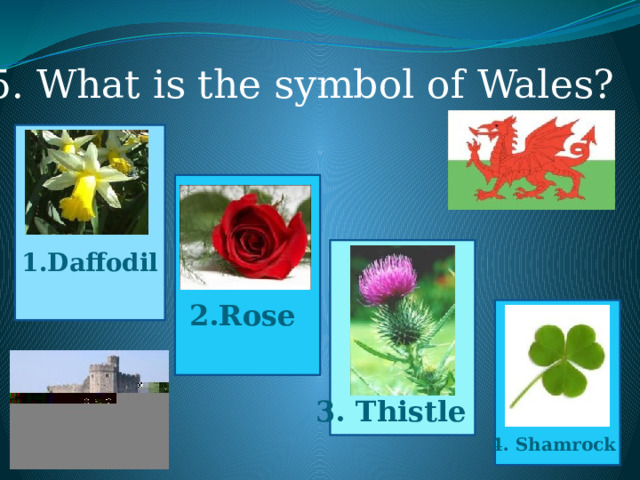 5. What is the symbol of Wales?

1.Daffodil

2.Rose

3. Thistle

4. Shamrock